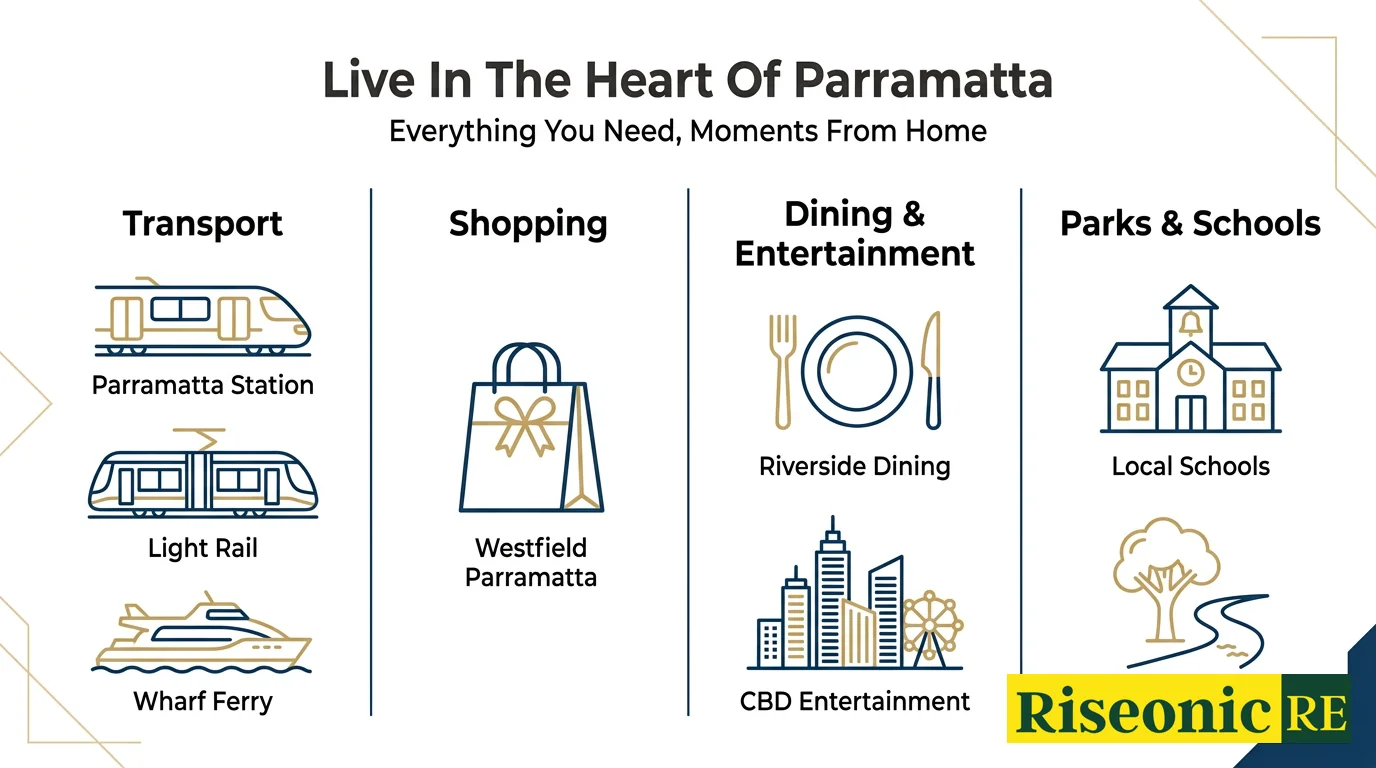 Live In The Heart Of Parramatta

Everything You Need, Moments From Home

Transport

Parramatta Station

Light Rail

Wharf Ferry

Shopping

Westfield Parramatta

Dining & Entertainment

Riverside Dining

CBD Entertainment

Parks & Schools

Local Schools

Riseonic RE